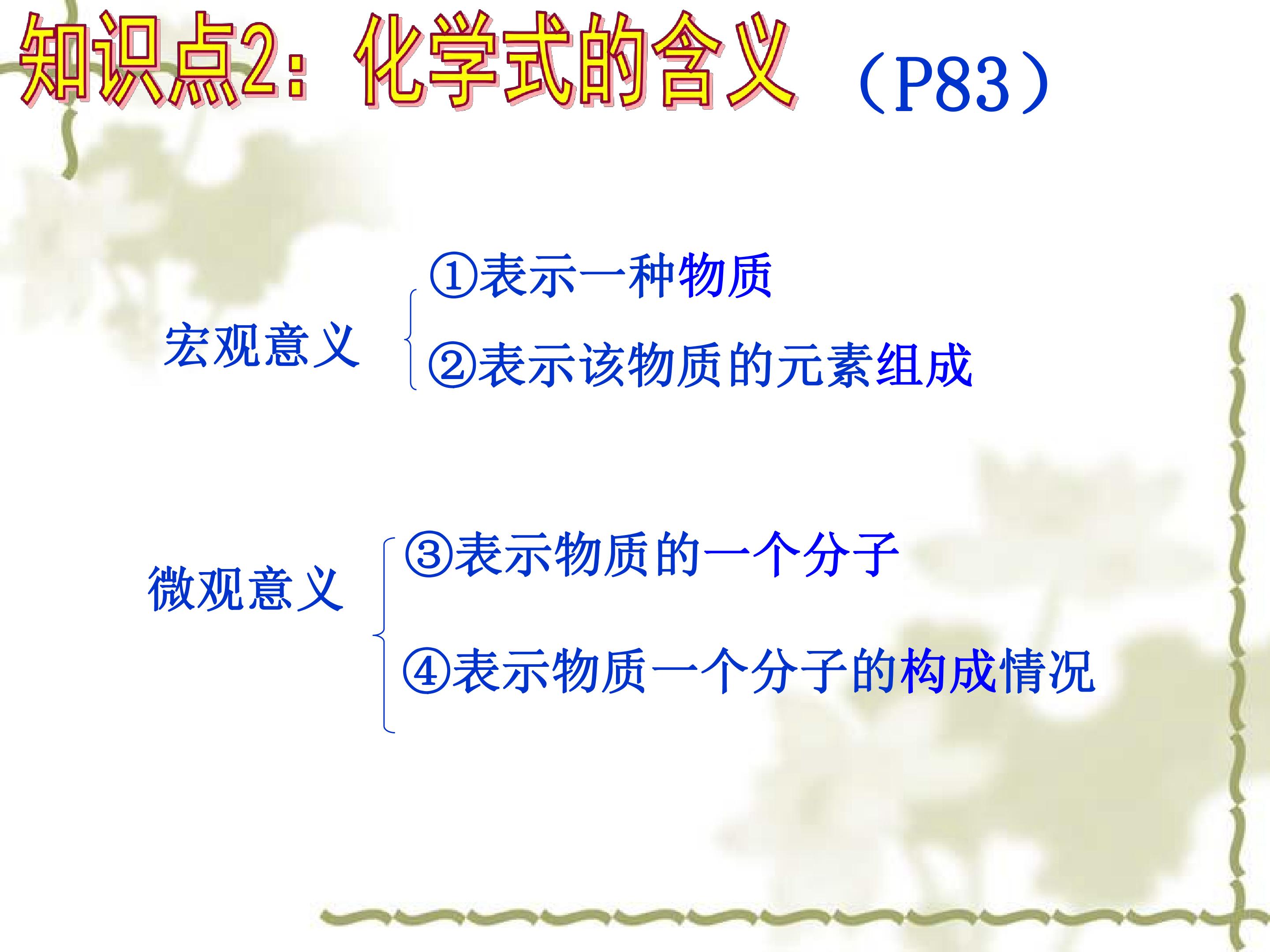 知识点2：化学式的含义（P83）

宏观意义

①表示一种物质

②表示该物质的元素组成

微观意义

③表示物质的一个分子

④表示物质一个分子的构成情况